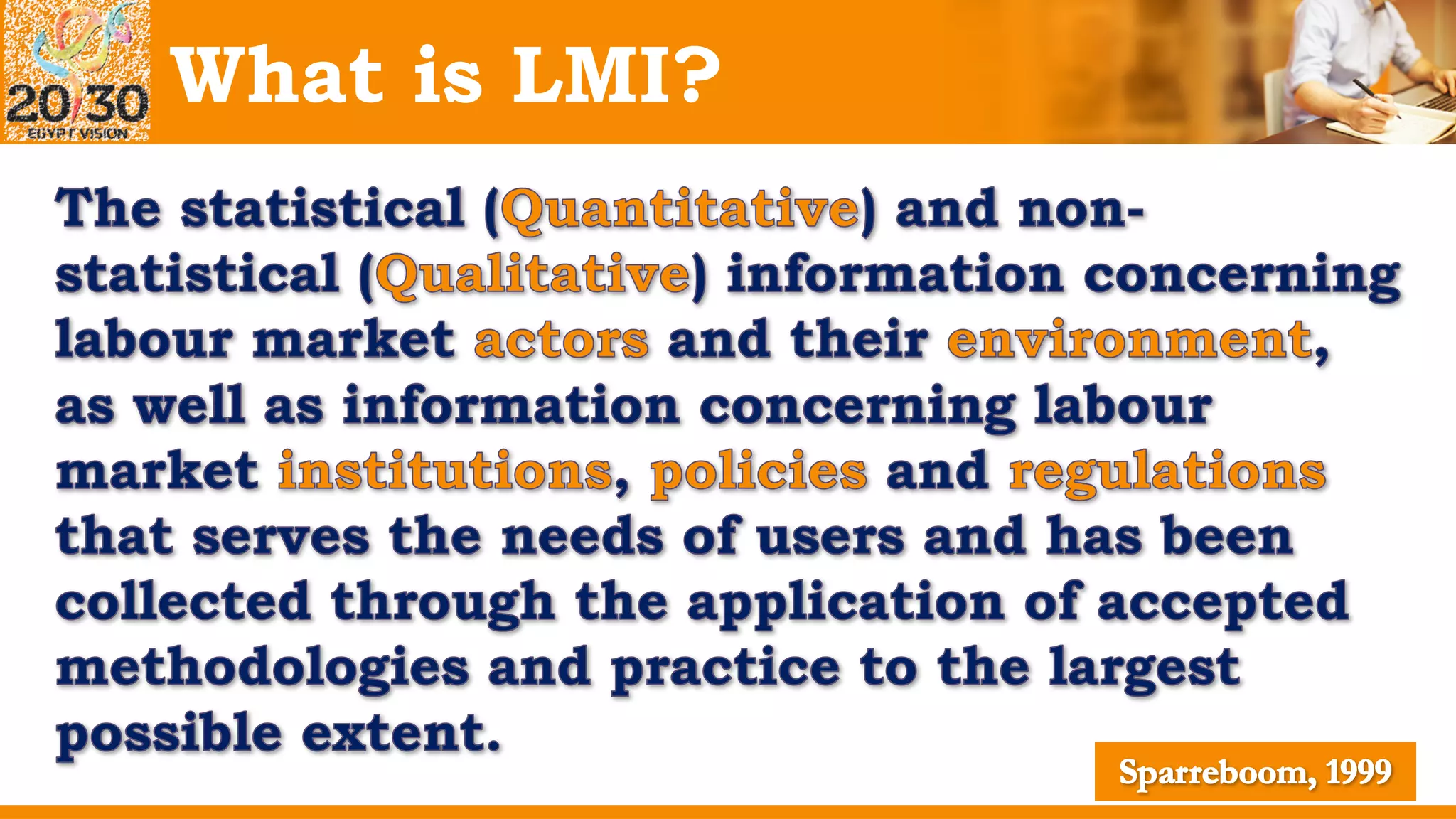 20 30
EGYPT VISION

What is LMI?

The statistical (Quantitative) and non-statistical (Qualitative) information concerning labour market actors and their environment, as well as information concerning labour market institutions, policies and regulations that serves the needs of users and has been collected through the application of accepted methodologies and practice to the largest possible extent.

Sparreboom, 1999